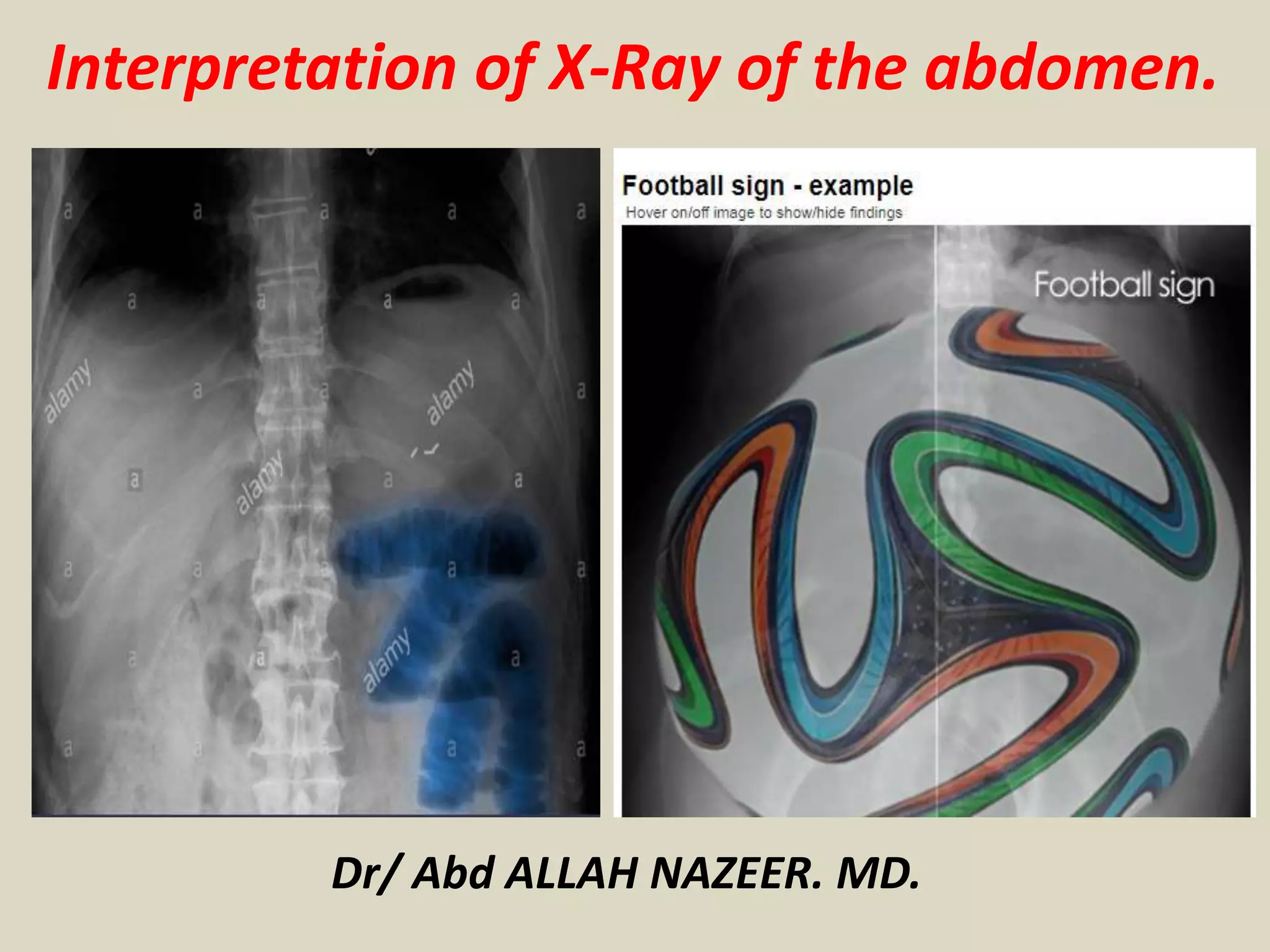 Interpretation of X-Ray of the abdomen.

alamy

alamy

alamy

alamy

Football sign - example

Hover on/off image to show/hide findings

Football sign

Dr/ Abd ALLAH NAZEER. MD.